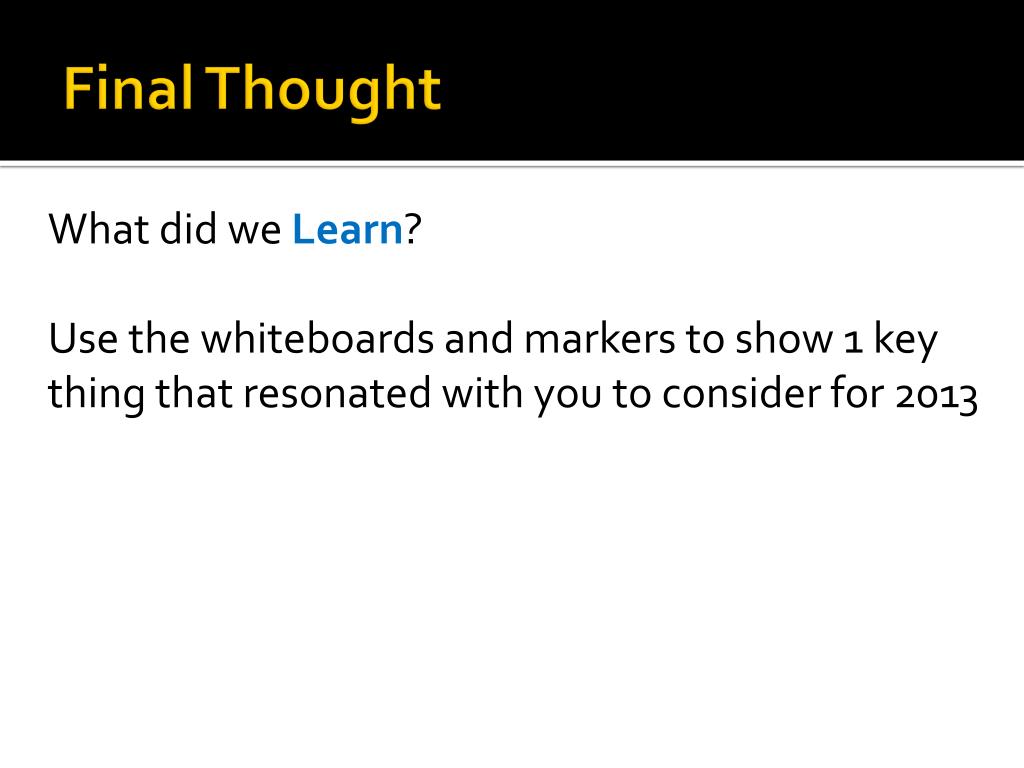 Final Thought

What did we Learn?

Use the whiteboards and markers to show 1 key thing that resonated with you to consider for 2013